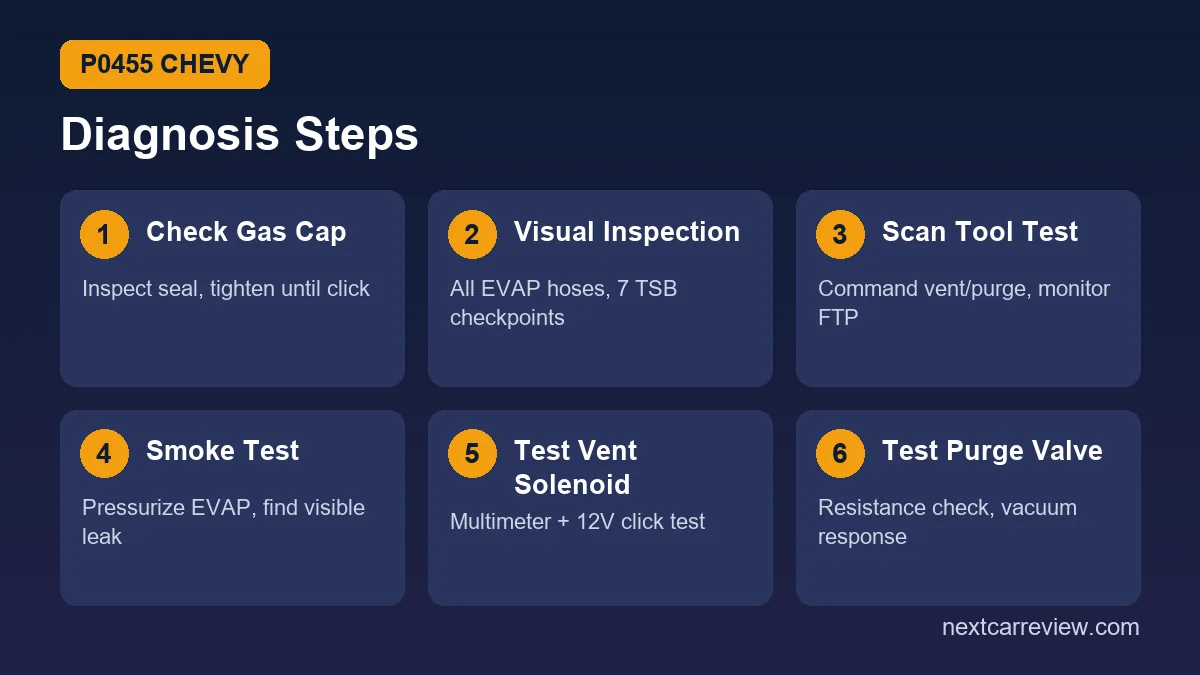 P0455 CHEVY

Diagnosis Steps

1 Check Gas Cap

Inspect seal, tighten until click

2 Visual Inspection

All EVAP hoses, 7 TSB checkpoints

3 Scan Tool Test

Command vent/purge, monitor FTP

4 Smoke Test

Pressurize EVAP, find visible leak

5 Test Vent Solenoid

Multimeter + 12V click test

6 Test Purge Valve

Resistance check, vacuum response

nextcarreview.com